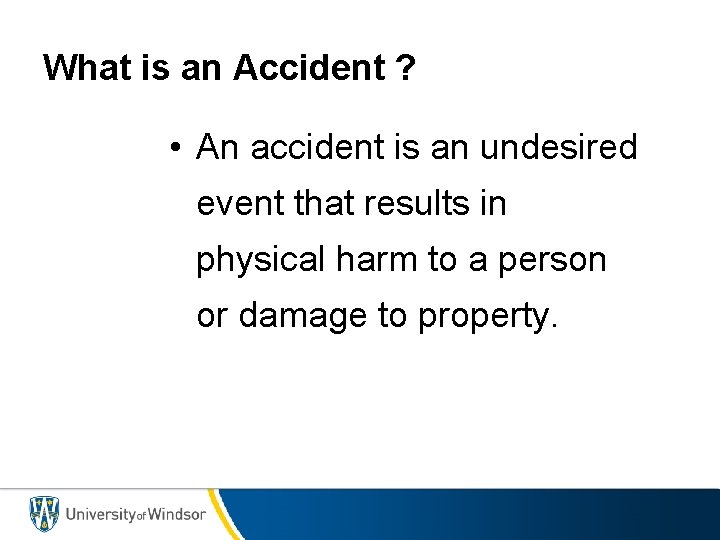 What is an Accident ?

• An accident is an undesired event that results in physical harm to a person or damage to property.

University of Windsor